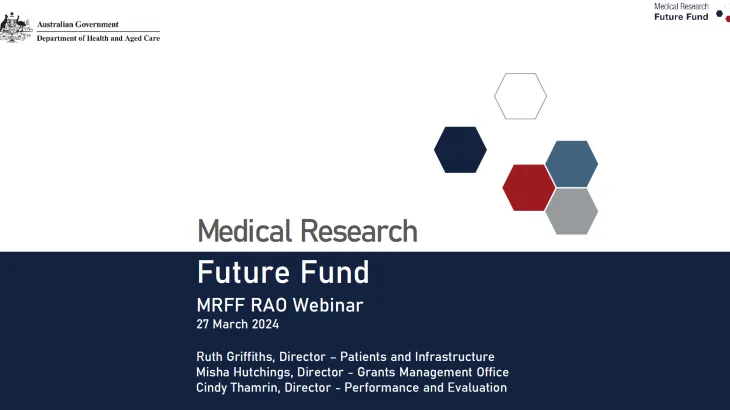 Australian Government
Department of Health and Aged Care

Medical Research
Future Fund

Medical Research
Future Fund

MRFF RAO Webinar
27 March 2024

Ruth Griffiths, Director - Patients and Infrastructure
Misha Hutchings, Director - Grants Management Office
Cindy Thamrin, Director - Performance and Evaluation